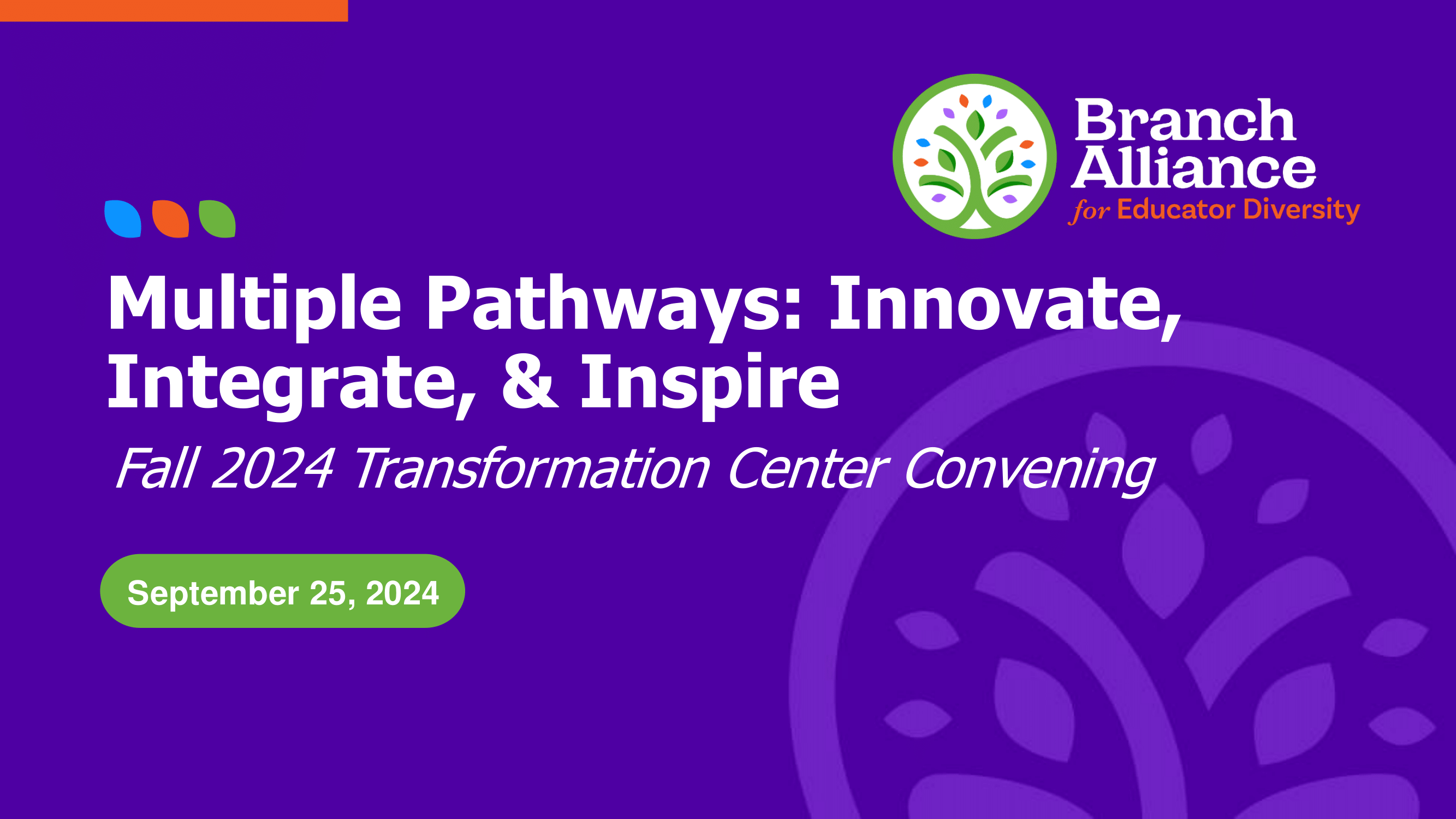 Branch Alliance for Educator Diversity

Multiple Pathways: Innovate, Integrate, & Inspire

Fall 2024 Transformation Center Convening

September 25, 2024